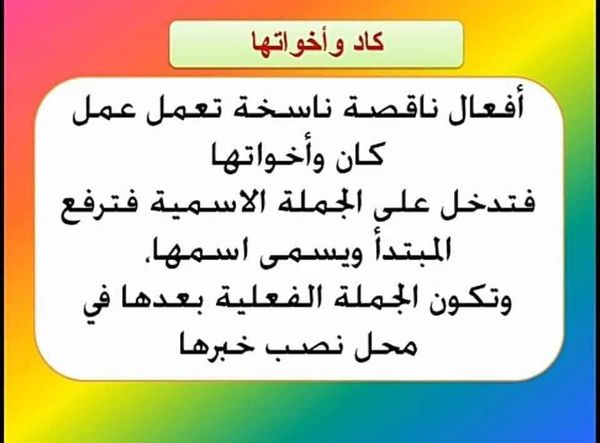 كاد وأخواتها

أفعال ناقصة ناسخة تعمل عمل كان وأخواتها
فتدخل على الجملة الاسمية فترفع المبتدأ ويسمى اسمها،
وتكون الجملة الفعلية بعدها في محل نصب خبرها